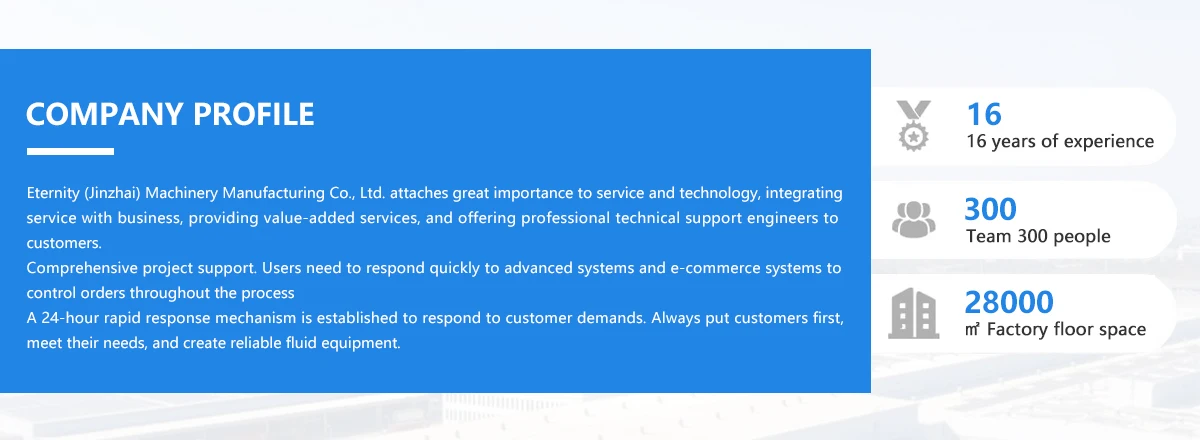 COMPANY PROFILE

Eternity (Jinzhai) Machinery Manufacturing Co., Ltd. attaches great importance to service and technology, integrating service with business, providing value-added services, and offering professional technical support engineers to customers.
Comprehensive project support. Users need to respond quickly to advanced systems and e-commerce systems to control orders throughout the process
A 24-hour rapid response mechanism is established to respond to customer demands. Always put customers first, meet their needs, and create reliable fluid equipment.

16
16 years of experience

300
Team 300 people

28000
㎡ Factory floor space